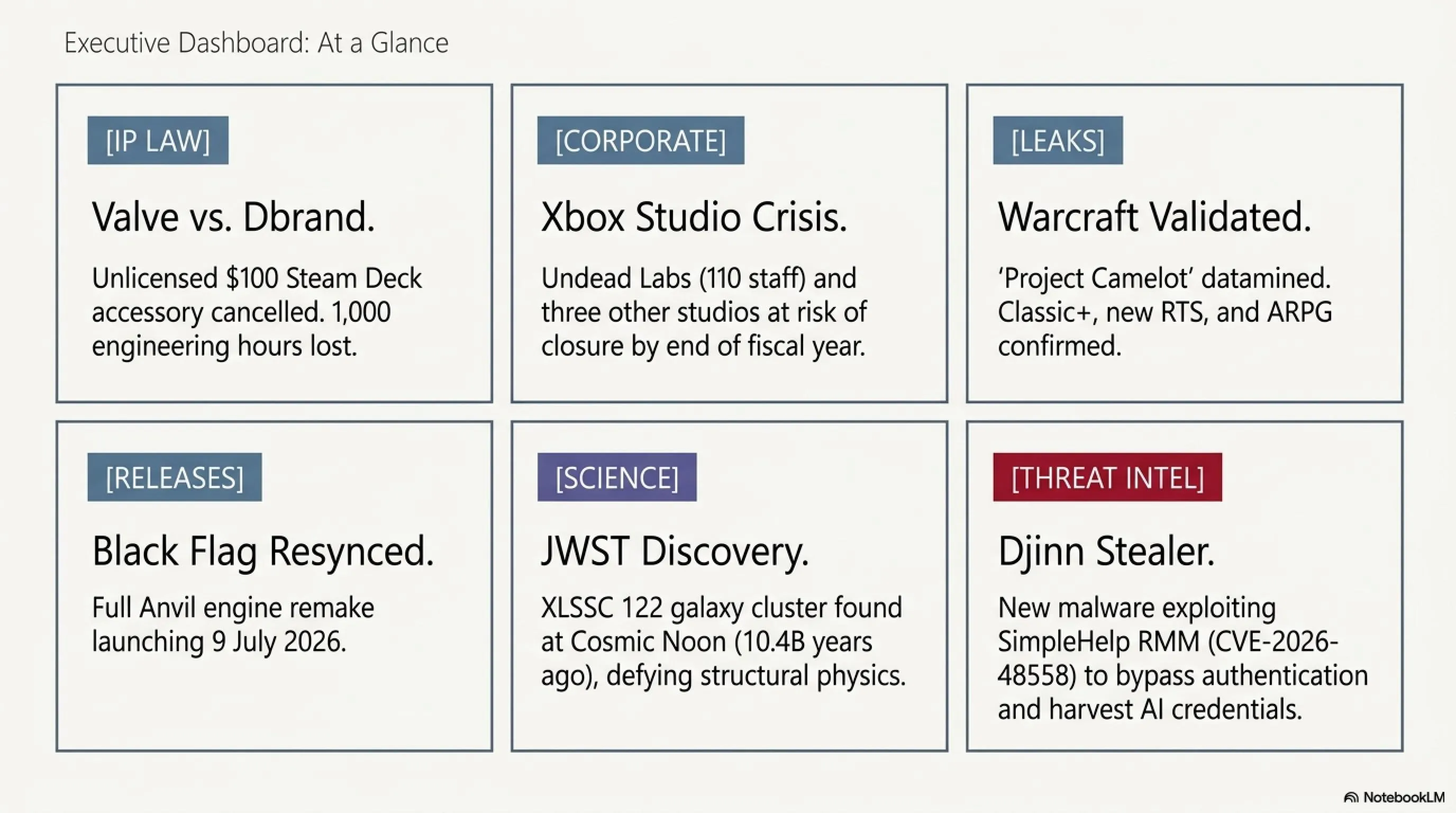 Executive Dashboard: At a Glance

[IP LAW]

Valve vs. Dbrand.

Unlicensed $100 Steam Deck accessory cancelled. 1,000 engineering hours lost.

[CORPORATE]

Xbox Studio Crisis.

Undead Labs (110 staff) and three other studios at risk of closure by end of fiscal year.

[LEAKS]

Warcraft Validated.

'Project Camelot' datamined. Classic+, new RTS, and ARPG confirmed.

[RELEASES]

Black Flag Resynced.

Full Anvil engine remake launching 9 July 2026.

[SCIENCE]

JWST Discovery.

XLSSC 122 galaxy cluster found at Cosmic Noon (10.4B years ago), defying structural physics.

[THREAT INTEL]

Djinn Stealer.

New malware exploiting SimpleHelp RMM (CVE-2026-48558) to bypass authentication and harvest AI credentials.

NotebookLM